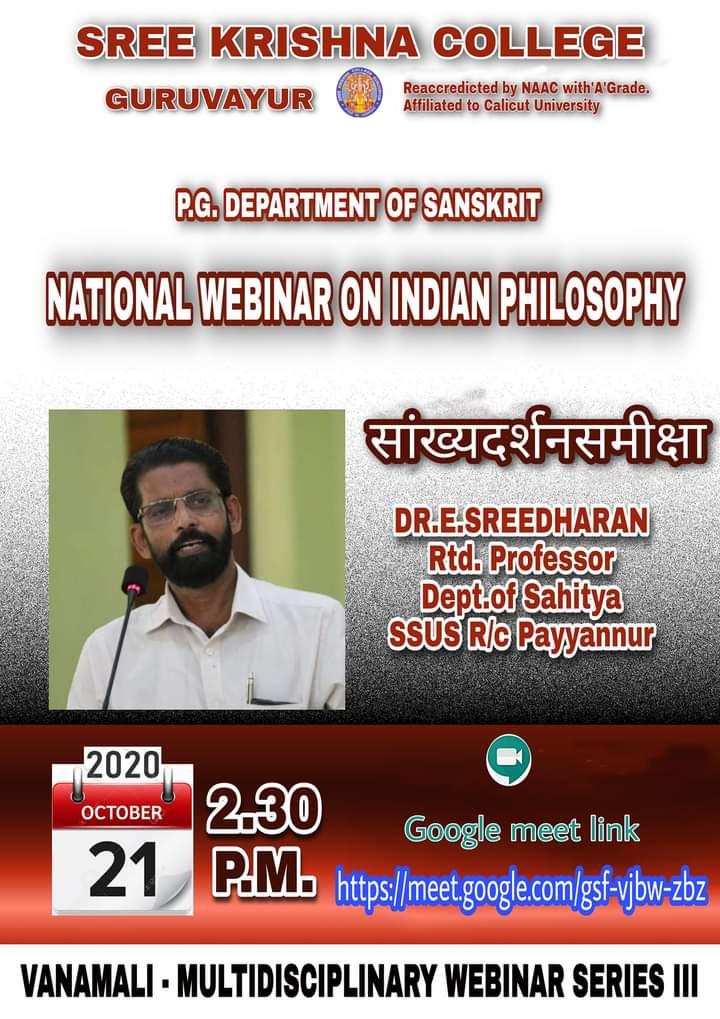 SREE KRISHNA COLLEGE
GURUVAYUR
Reaccredicted by NAAC with'A'Grade.
Affiliated to Calicut University

P.G. DEPARTMENT OF SANSKRIT

NATIONAL WEBINAR ON INDIAN PHILOSOPHY

सांख्यदर्शनसमीक्षा

DR.E.SREEDHARAN
Rtd. Professor
Dept.of Sahitya
SSUS R/c Payyannur

2020
OCTOBER
21

2.30
P.M.

Google meet link
https://meet.google.com/gsf-vjbw-zbz

VANAMALI - MULTIDISCIPLINARY WEBINAR SERIES III